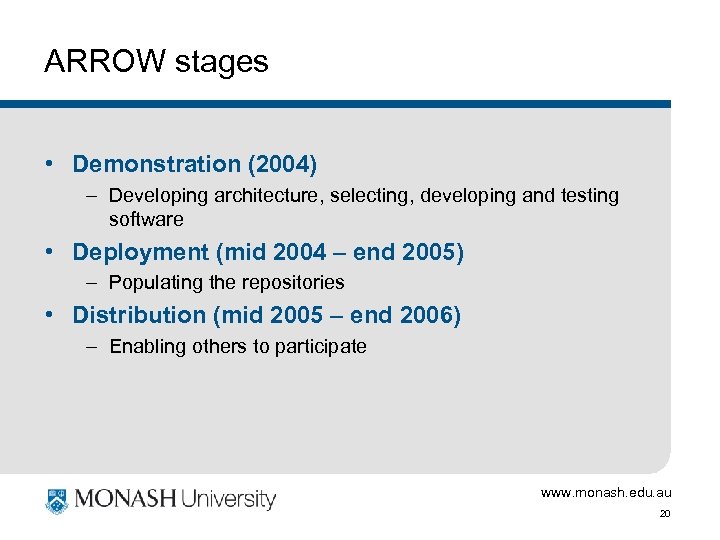 ARROW stages

• Demonstration (2004)
  – Developing architecture, selecting, developing and testing software
• Deployment (mid 2004 – end 2005)
  – Populating the repositories
• Distribution (mid 2005 – end 2006)
  – Enabling others to participate

MONASH University

www.monash.edu.au

20